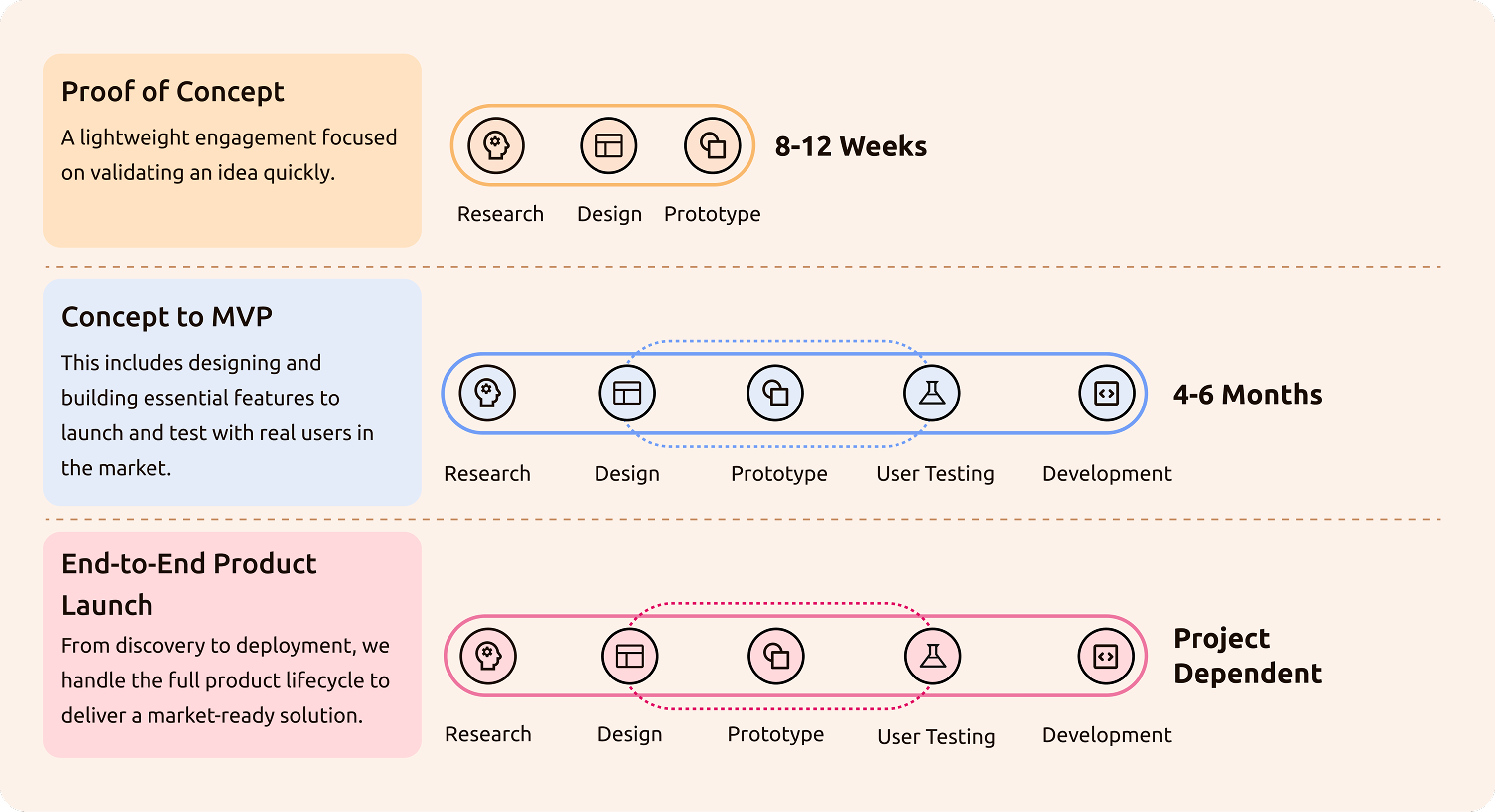 Proof of Concept

A lightweight engagement focused on validating an idea quickly.

8-12 Weeks

Research Design Prototype

Concept to MVP

This includes designing and building essential features to launch and test with real users in the market.

4-6 Months

Research Design Prototype User Testing Development

End-to-End Product Launch

From discovery to deployment, we handle the full product lifecycle to deliver a market-ready solution.

Project Dependent

Research Design Prototype User Testing Development